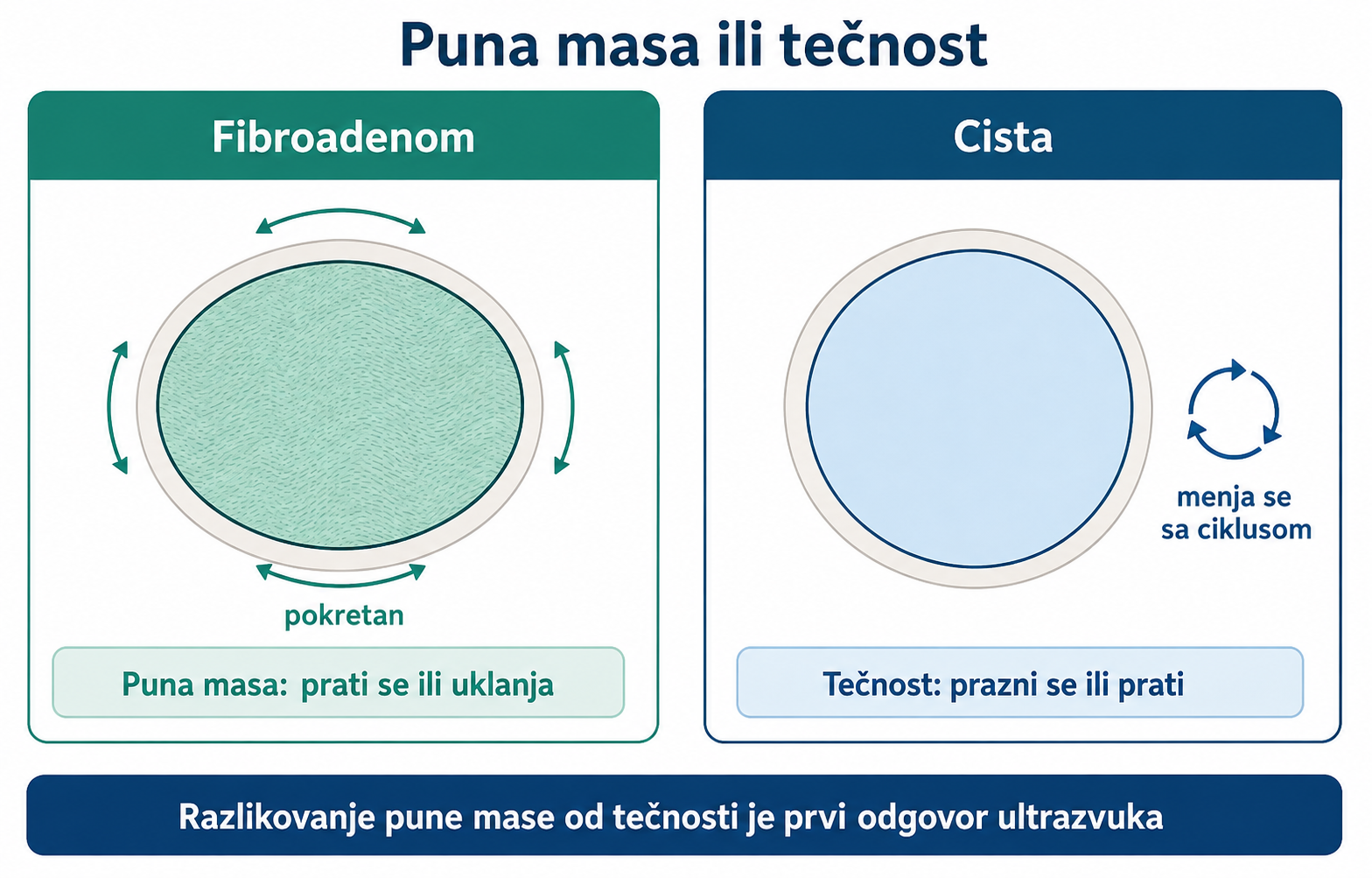 Puna masa ili tečnost

Fibroadenom

pokretan

Puna masa: prati se ili uklanja

Cista

menja se sa ciklusom

Tečnost: prazni se ili prati

Razlikovanje pune mase od tečnosti je prvi odgovor ultrazvuka